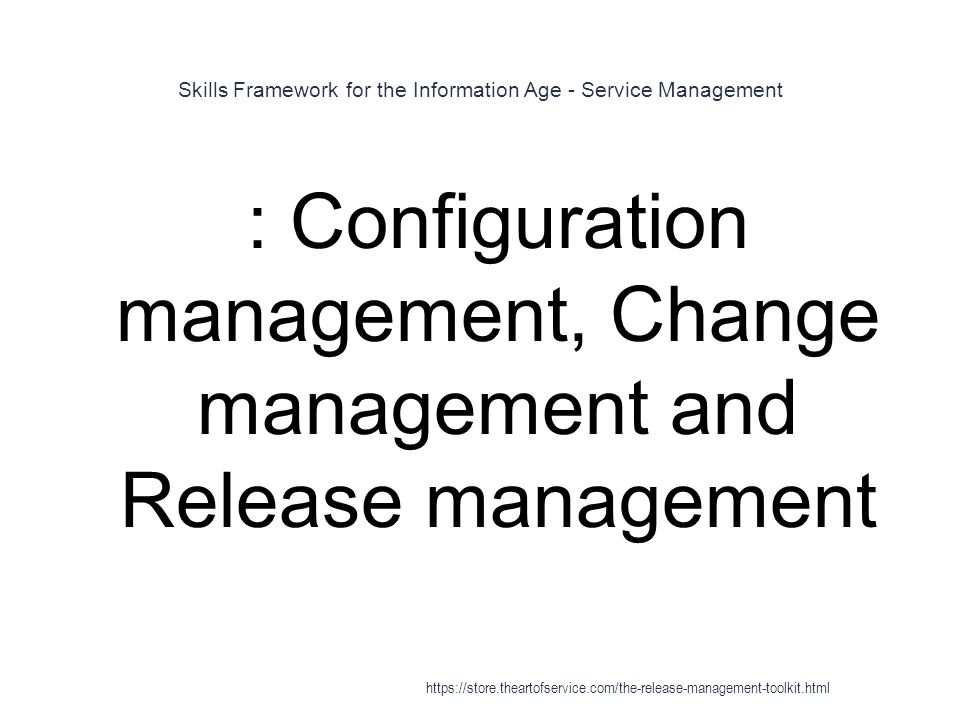 Skills Framework for the Information Age - Service Management

: Configuration management, Change management and Release management

https://store.theartofservice.com/the-release-management-toolkit.html